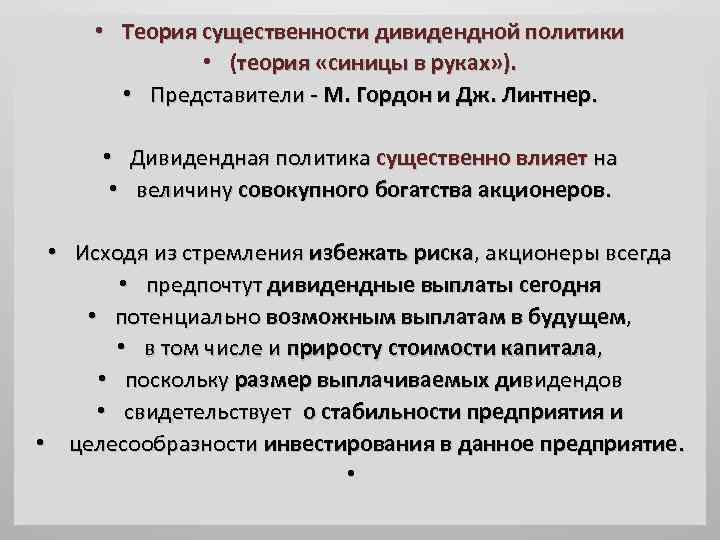 • Теория существенности дивидендной политики
• (теория «синицы в руках»).
• Представители - М. Гордон и Дж. Линтнер.

• Дивидендная политика существенно влияет на
• величину совокупного богатства акционеров.

• Исходя из стремления избежать риска, акционеры всегда
• предпочтут дивидендные выплаты сегодня
• потенциально возможным выплатам в будущем,
• в том числе и приросту стоимости капитала,
• поскольку размер выплачиваемых дивидендов
• свидетельствует о стабильности предприятия и
• целесообразности инвестирования в данное предприятие.
•